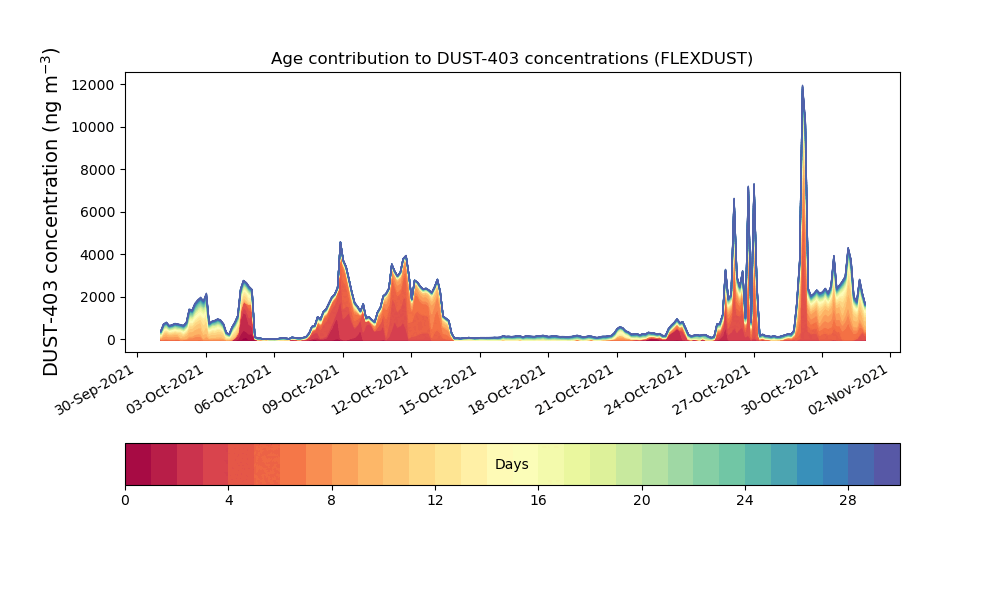 Age contribution to DUST-403 concentrations (FLEXDUST)

DUST-403 concentration (ng m$^{-3}$)

12000
10000
8000
6000
4000
2000
0

30-Sep-2021
03-Oct-2021
06-Oct-2021
09-Oct-2021
12-Oct-2021
15-Oct-2021
18-Oct-2021
21-Oct-2021
24-Oct-2021
27-Oct-2021
30-Oct-2021
02-Nov-2021

Days

0
4
8
12
16
20
24
28